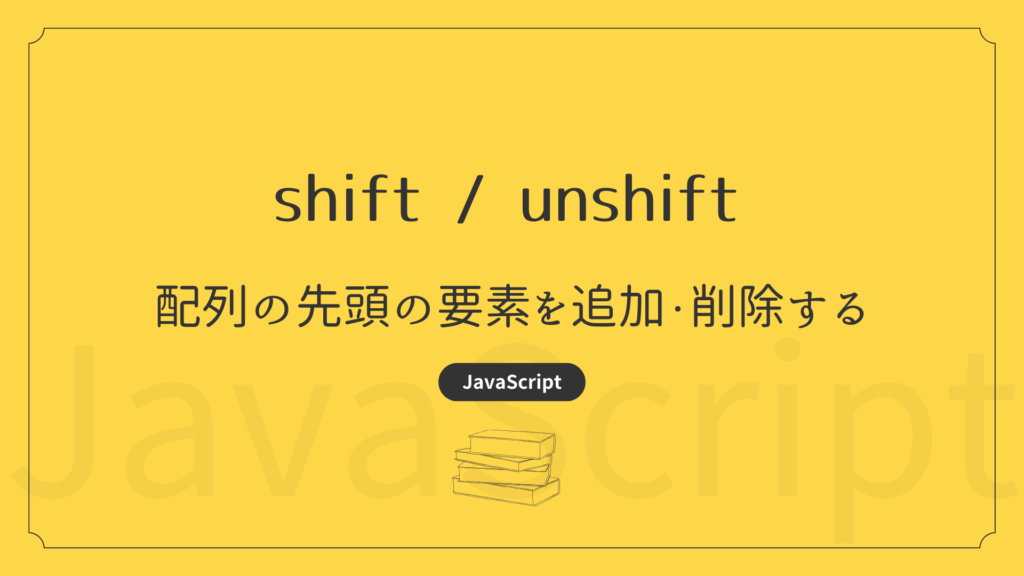 shift / unshift

配列の先頭の要素を追加·削除する

JavaScript

JavaScript